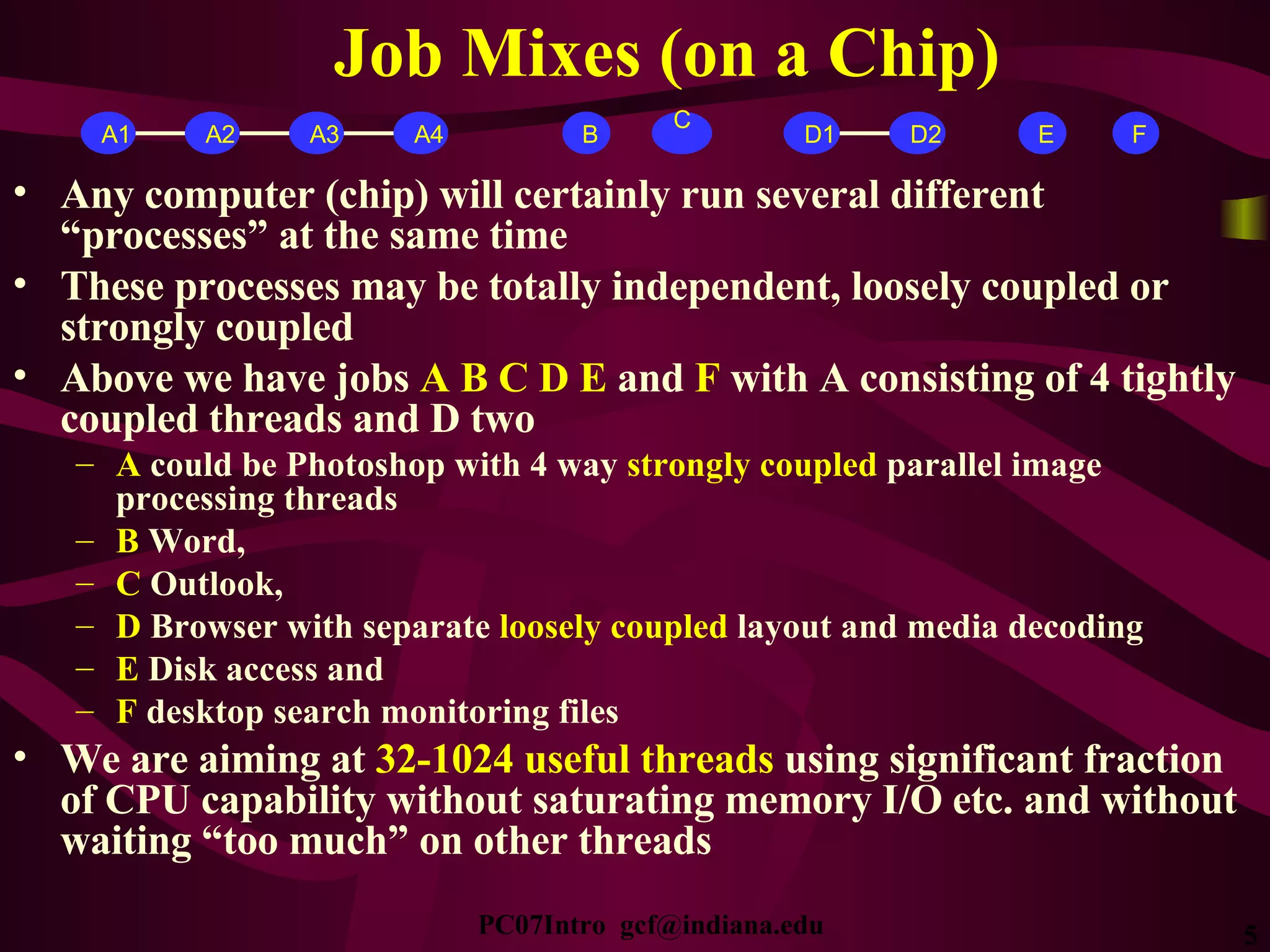 Job Mixes (on a Chip)

A1 A2 A3 A4 B C D1 D2 E F

• Any computer (chip) will certainly run several different “processes” at the same time
• These processes may be totally independent, loosely coupled or strongly coupled
• Above we have jobs A B C D E and F with A consisting of 4 tightly coupled threads and D two
– A could be Photoshop with 4 way strongly coupled parallel image processing threads
– B Word,
– C Outlook,
– D Browser with separate loosely coupled layout and media decoding
– E Disk access and
– F desktop search monitoring files
• We are aiming at 32-1024 useful threads using significant fraction of CPU capability without saturating memory I/O etc. and without waiting “too much” on other threads

PC07Intro gcf@indiana.edu
5